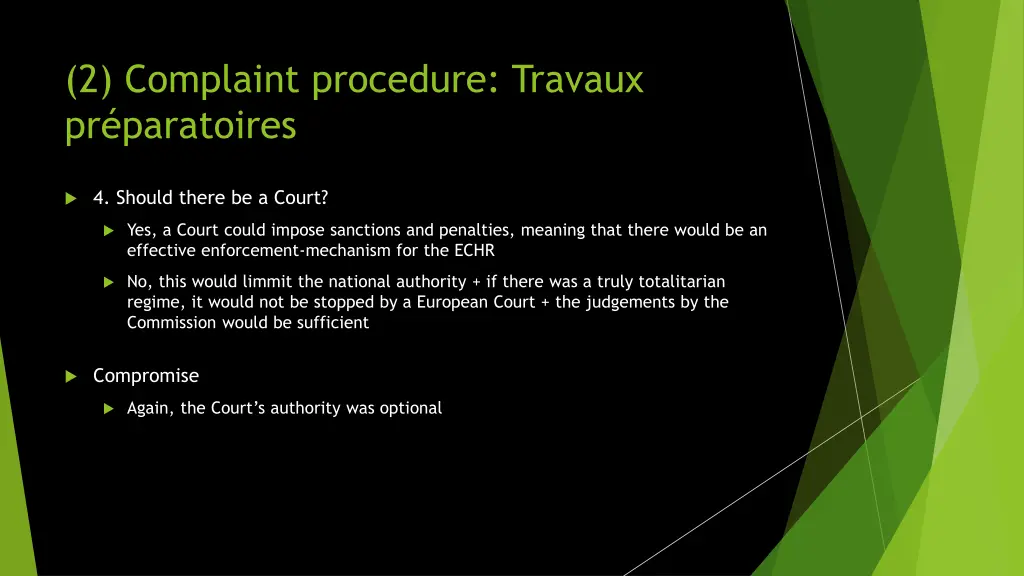 (2) Complaint procedure: Travaux préparatoires

4. Should there be a Court?

Yes, a Court could impose sanctions and penalties, meaning that there would be an effective enforcement-mechanism for the ECHR

No, this would limmit the national authority + if there was a truly totalitarian regime, it would not be stopped by a European Court + the judgements by the Commission would be sufficient

Compromise

Again, the Court's authority was optional